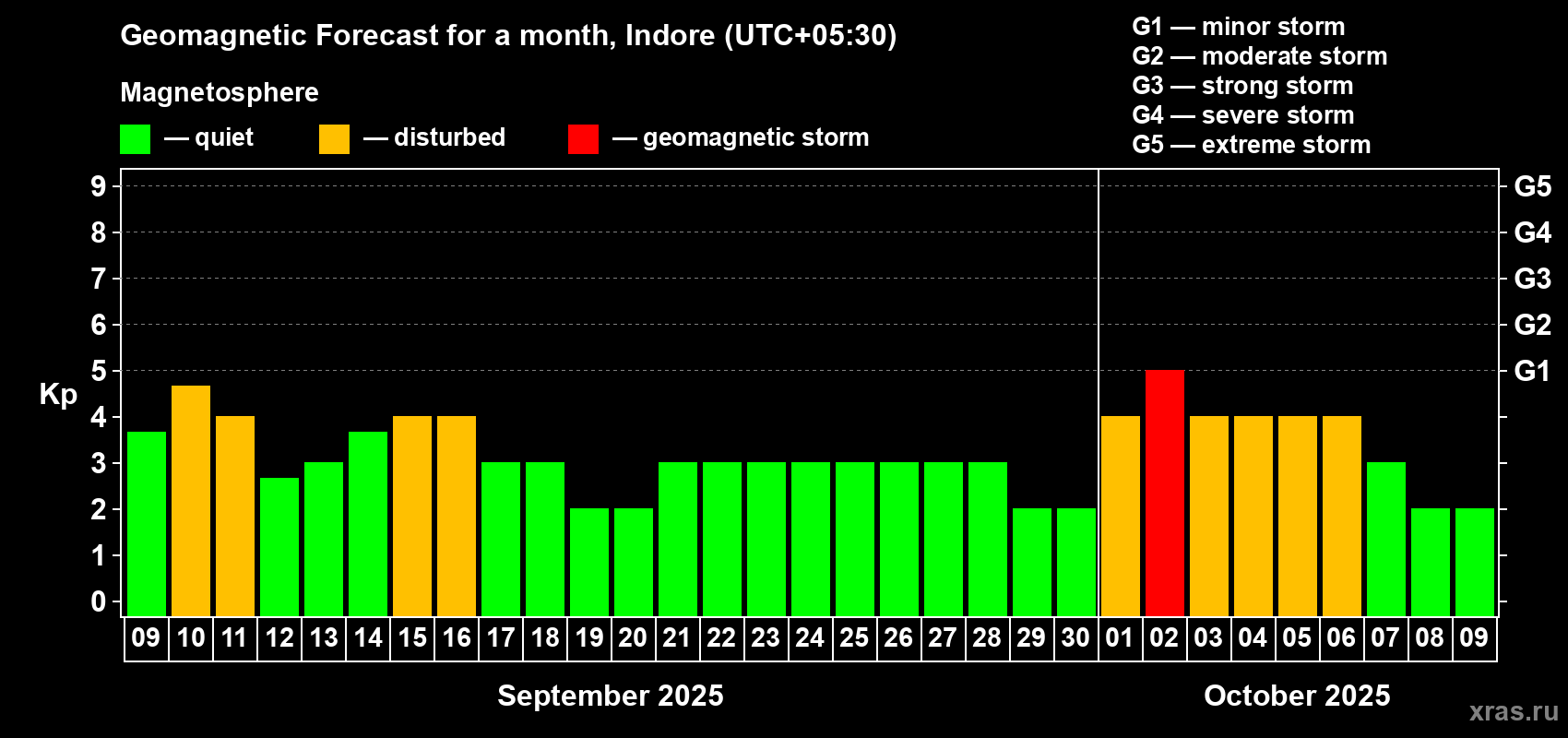 Geomagnetic Forecast for a month, Indore (UTC+05:30)

Magnetosphere

— quiet — disturbed — geomagnetic storm

G1 — minor storm
G2 — moderate storm
G3 — strong storm
G4 — severe storm
G5 — extreme storm

Kp

9 8 7 6 5 4 3 2 1 0

G5 G4 G3 G2 G1

09 10 11 12 13 14 15 16 17 18 19 20 21 22 23 24 25 26 27 28 29 30 01 02 03 04 05 06 07 08 09

September 2025

October 2025

xras.ru